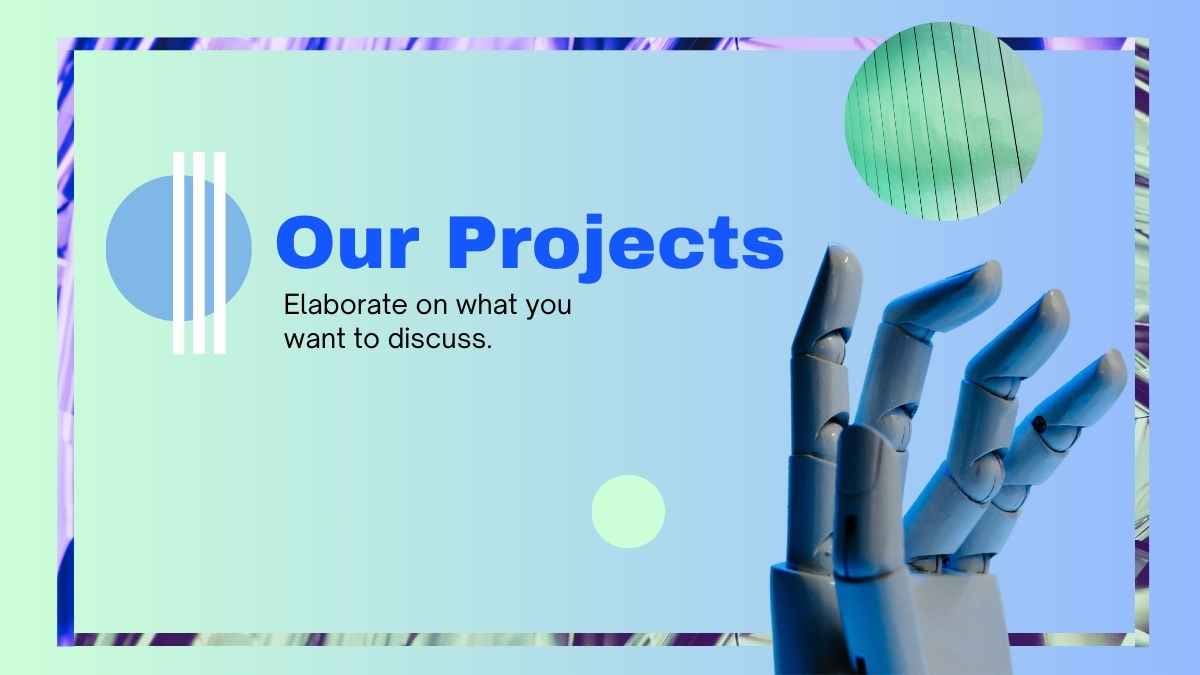 Our Projects

Elaborate on what you want to discuss.